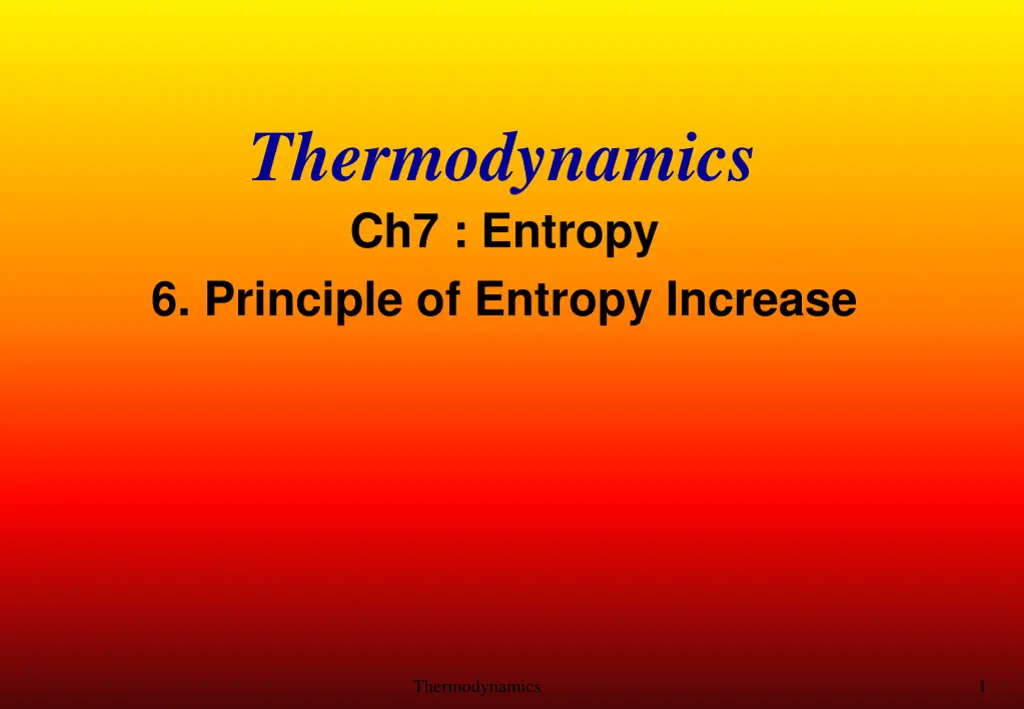 Thermodynamics

Ch7 : Entropy

6. Principle of Entropy Increase

Thermodynamics

1